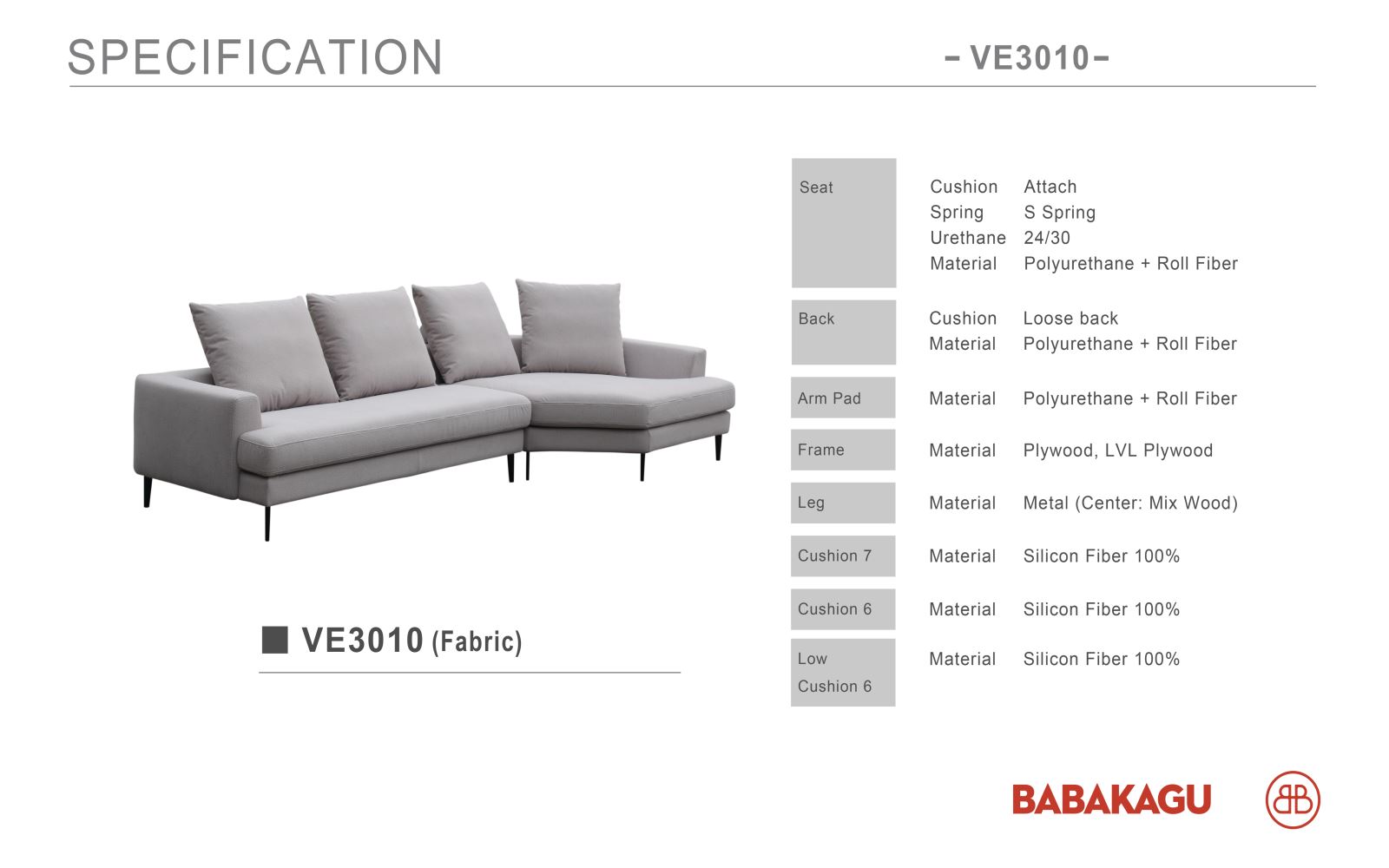 SPECIFICATION

- VE3010 -

■ VE3010 (Fabric)

Seat
Cushion Attach
Spring S Spring
Urethane 24/30
Material Polyurethane + Roll Fiber

Back
Cushion Loose back
Material Polyurethane + Roll Fiber

Arm Pad
Material Polyurethane + Roll Fiber

Frame
Material Plywood, LVL Plywood

Leg
Material Metal (Center: Mix Wood)

Cushion 7
Material Silicon Fiber 100%

Cushion 6
Material Silicon Fiber 100%

Low Cushion 6
Material Silicon Fiber 100%

BABAKAGU